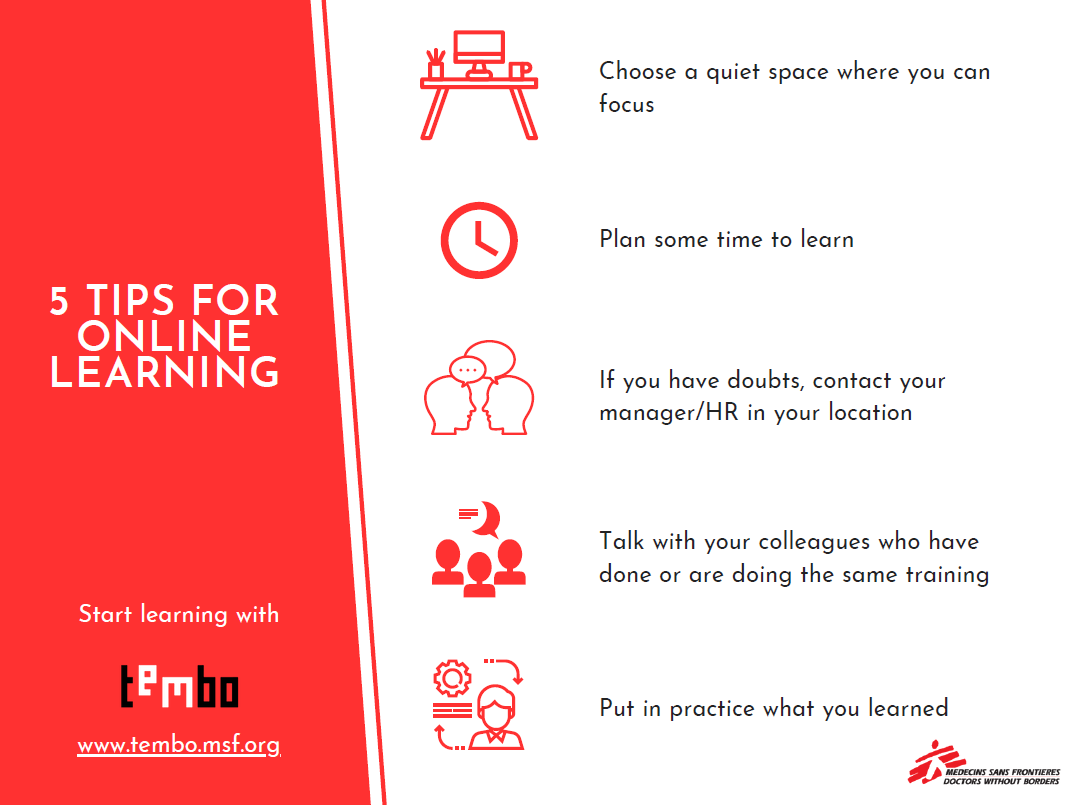 5 TIPS FOR ONLINE LEARNING

Start learning with

tembo

www.tembo.msf.org

Choose a quiet space where you can focus

Plan some time to learn

If you have doubts, contact your manager/HR in your location

Talk with your colleagues who have done or are doing the same training

Put in practice what you learned

MEDECINS SANS FRONTIERES
DOCTORS WITHOUT BORDERS